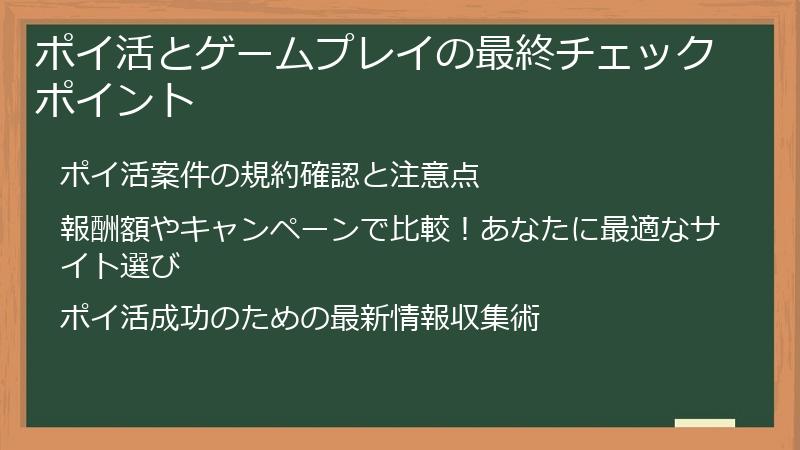 ポイ活とゲームプレイの最終チェックポイント

ポイ活案件の規約確認と注意点

報酬額やキャンペーンで比較！あなたに最適なサイト選び

ポイ活成功のための最新情報収集術